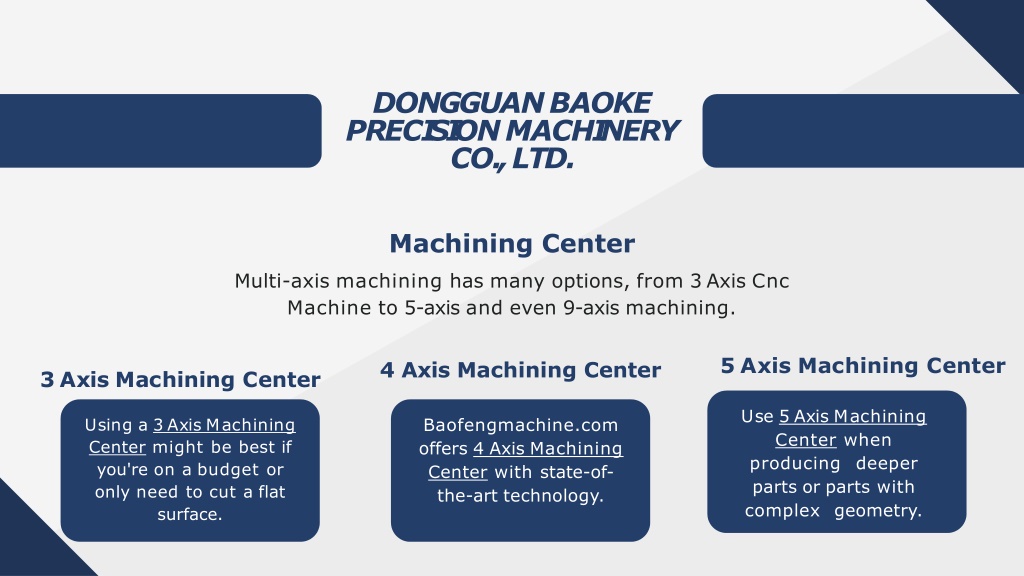 DONGGUAN BAOKE PRECISION MACHINERY CO., LTD.

Machining Center

Multi-axis machining has many options, from 3 Axis Cnc Machine to 5-axis and even 9-axis machining.

3 Axis Machining Center

Using a 3 Axis Machining Center might be best if you're on a budget or only need to cut a flat surface.

4 Axis Machining Center

Baofengmachine.com offers 4 Axis Machining Center with state-of-the-art technology.

5 Axis Machining Center

Use 5 Axis Machining Center when producing deeper parts or parts with complex geometry.